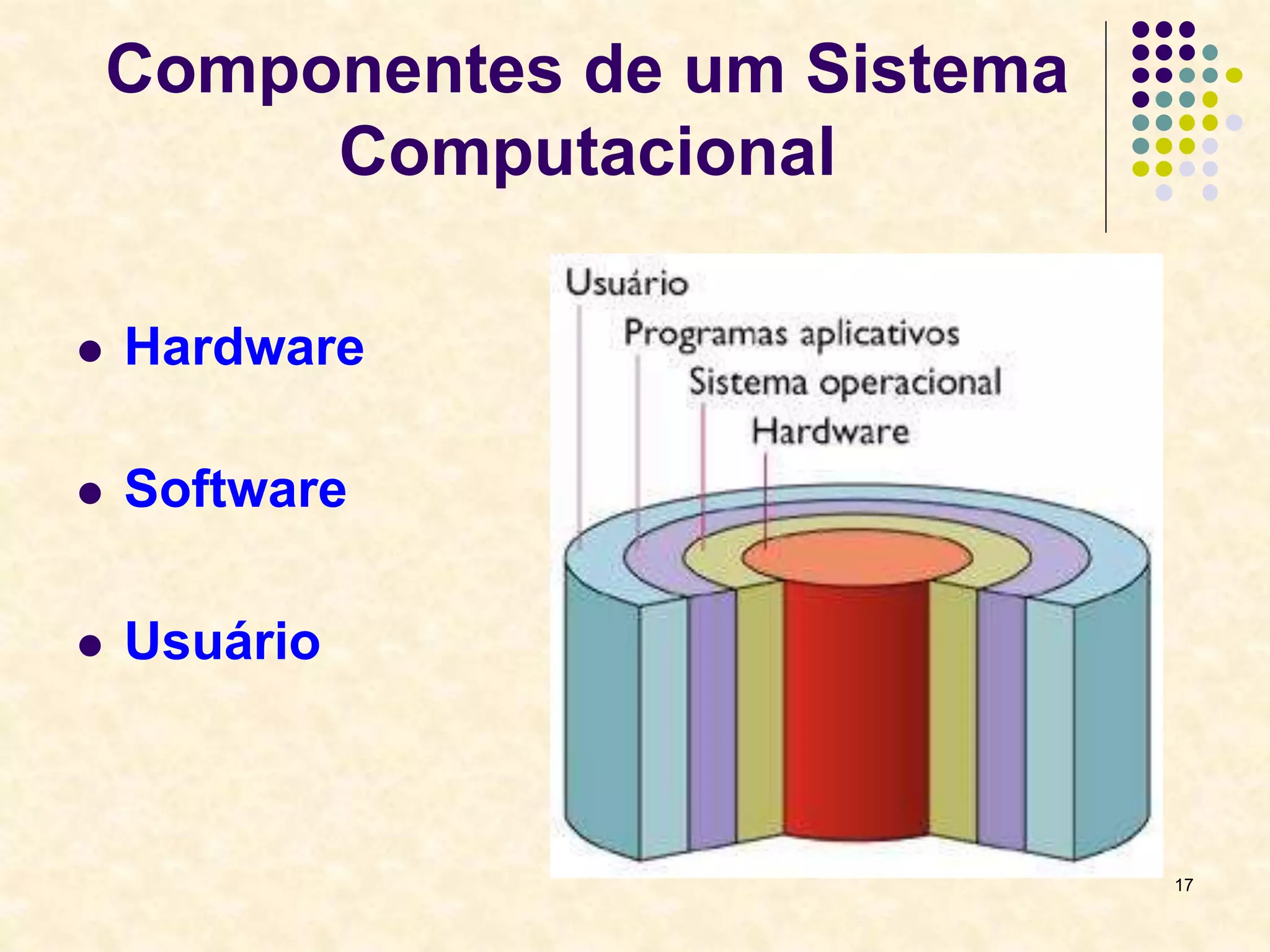 Componentes de um Sistema Computacional

- Hardware
- Software
- Usuário

Usuário
Programas aplicativos
Sistema operacional
Hardware

17